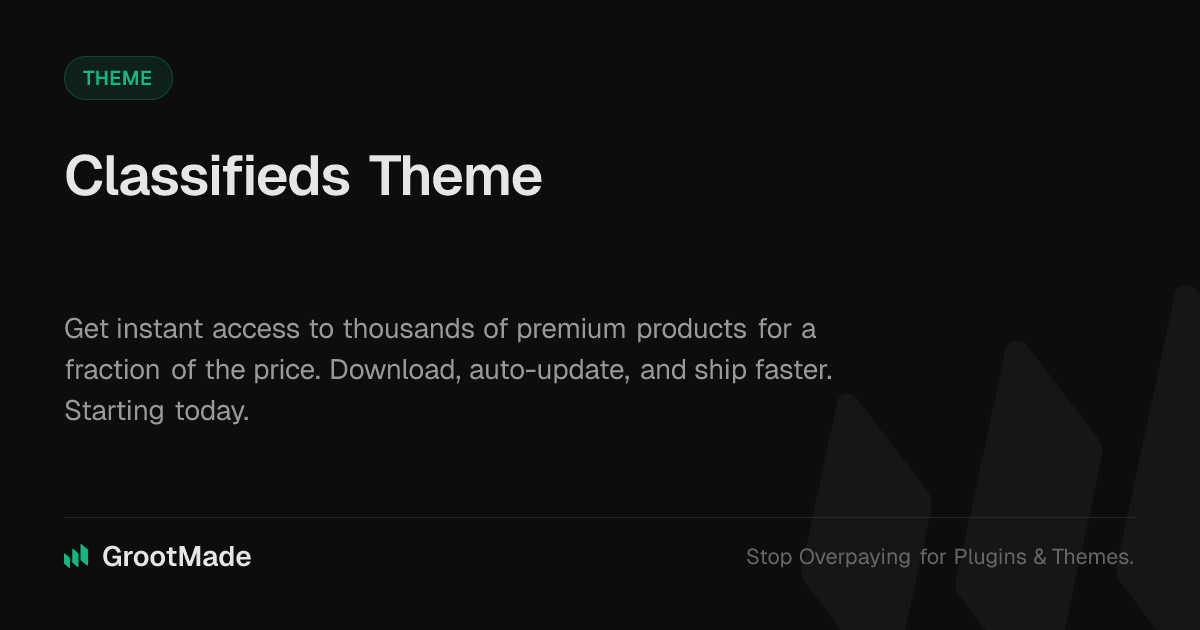 THEME

Classifieds Theme

Get instant access to thousands of premium products for a fraction of the price. Download, auto-update, and ship faster. Starting today.

GrootMade

Stop Overpaying for Plugins & Themes.